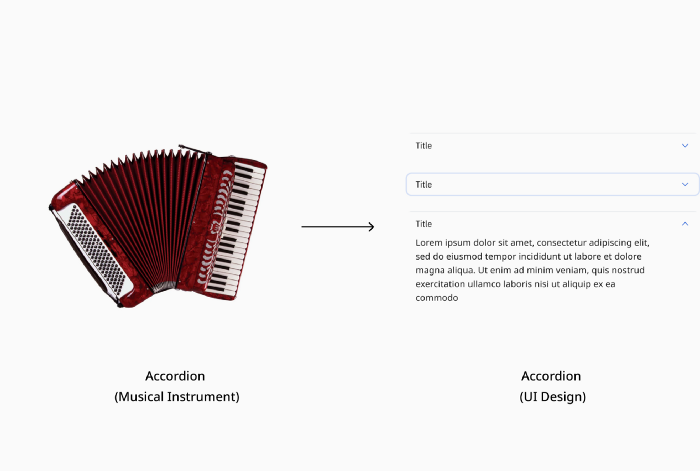 Title

Title

Title

Lorem ipsum dolor sit amet, consectetur adipiscing elit, sed do eiusmod tempor incididunt ut labore et dolore magna aliqua. Ut enim ad minim veniam, quis nostrud exercitation ullamco laboris nisi ut aliquip ex ea commodo

Accordion
(Musical Instrument)

Accordion
(UI Design)